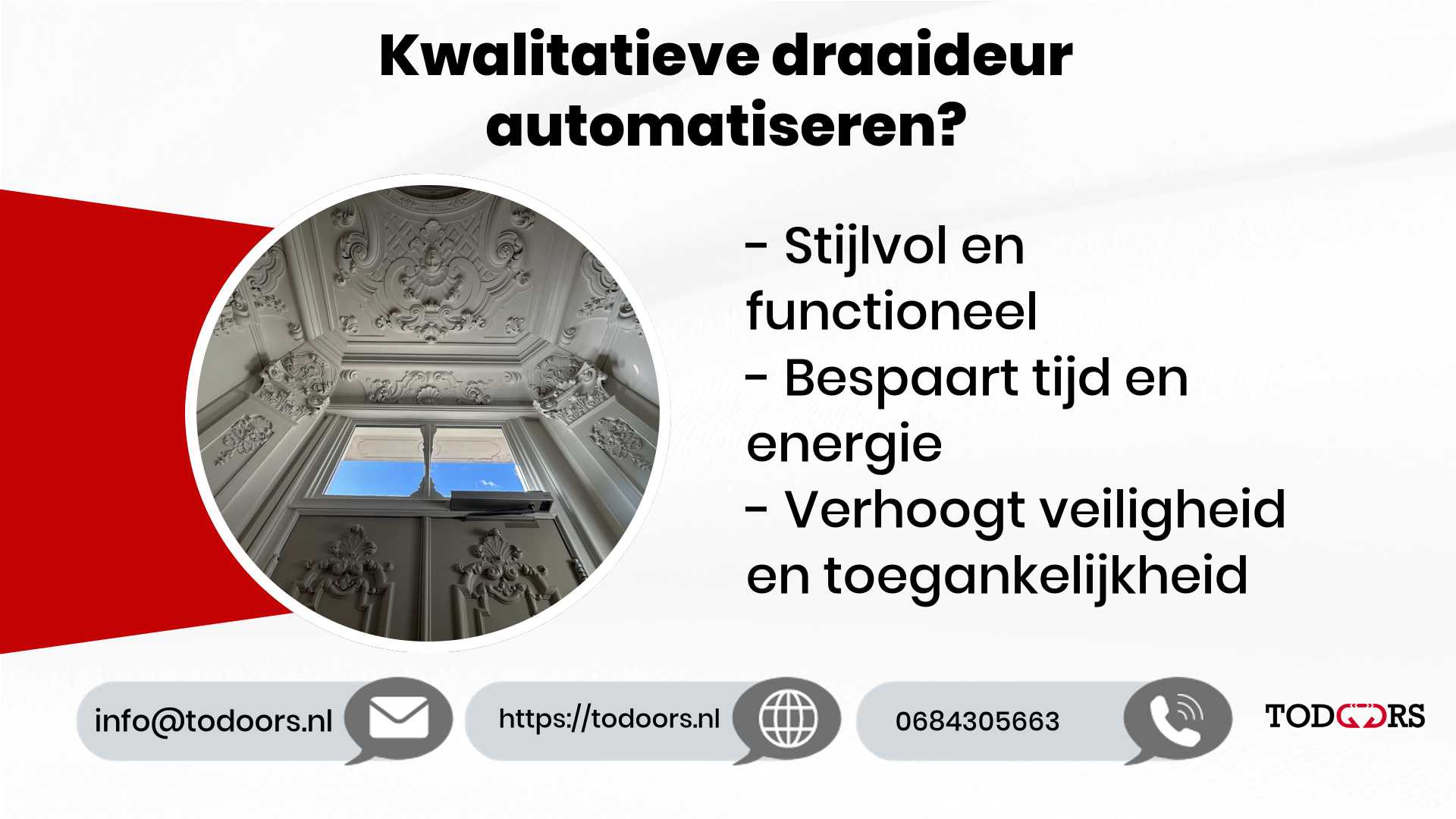 Kwalitatieve draaideur automatiseren?

- Stijlvol en functioneel
- Bespaart tijd en energie
- Verhoogt veiligheid en toegankelijkheid

info@todoors.nl

https://todoors.nl

0684305663

TODOORS